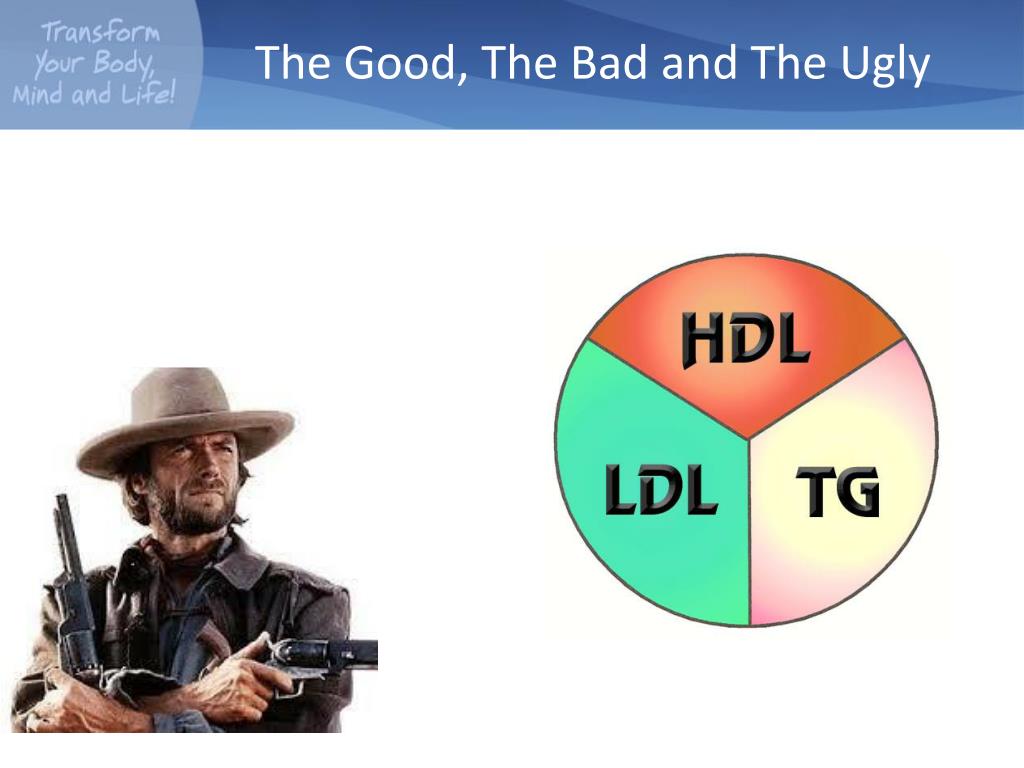 Transform Your Body, Mind and Life!

The Good, The Bad and The Ugly

HDL

LDL

TG